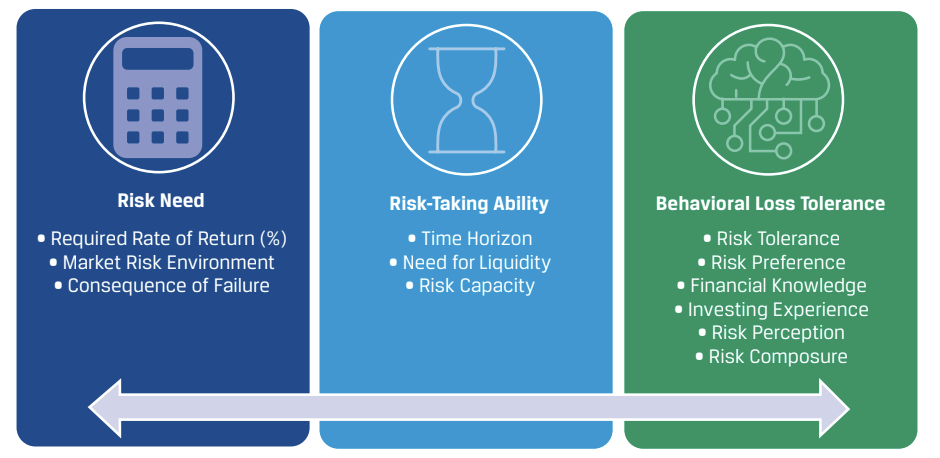 Risk Need

• Required Rate of Return (%)
• Market Risk Environment
• Consequence of Failure

Risk-Taking Ability

• Time Horizon
• Need for Liquidity
• Risk Capacity

Behavioral Loss Tolerance

• Risk Tolerance
• Risk Preference
• Financial Knowledge
• Investing Experience
• Risk Perception
• Risk Composure